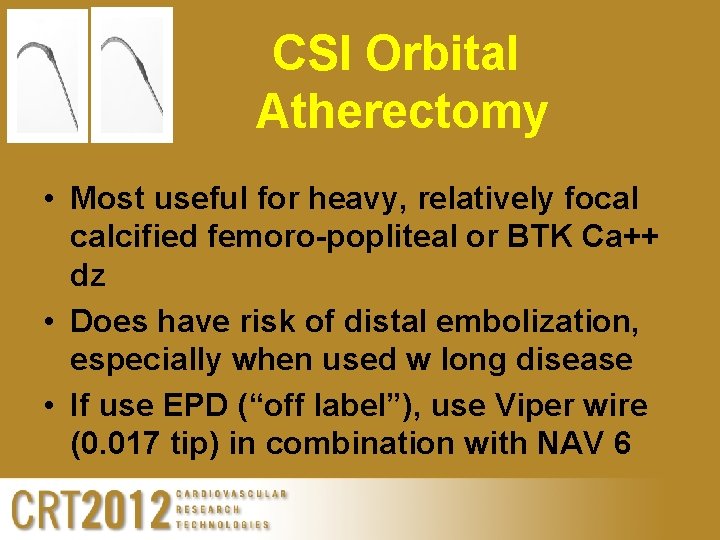 CSI Orbital Atherectomy

• Most useful for heavy, relatively focal calcified femoro-popliteal or BTK Ca++ dz

• Does have risk of distal embolization, especially when used w long disease

• If use EPD (“off label”), use Viper wire (0.017 tip) in combination with NAV 6

CRT2012 CARDIOVASCULAR RESEARCH TECHNOLOGIES